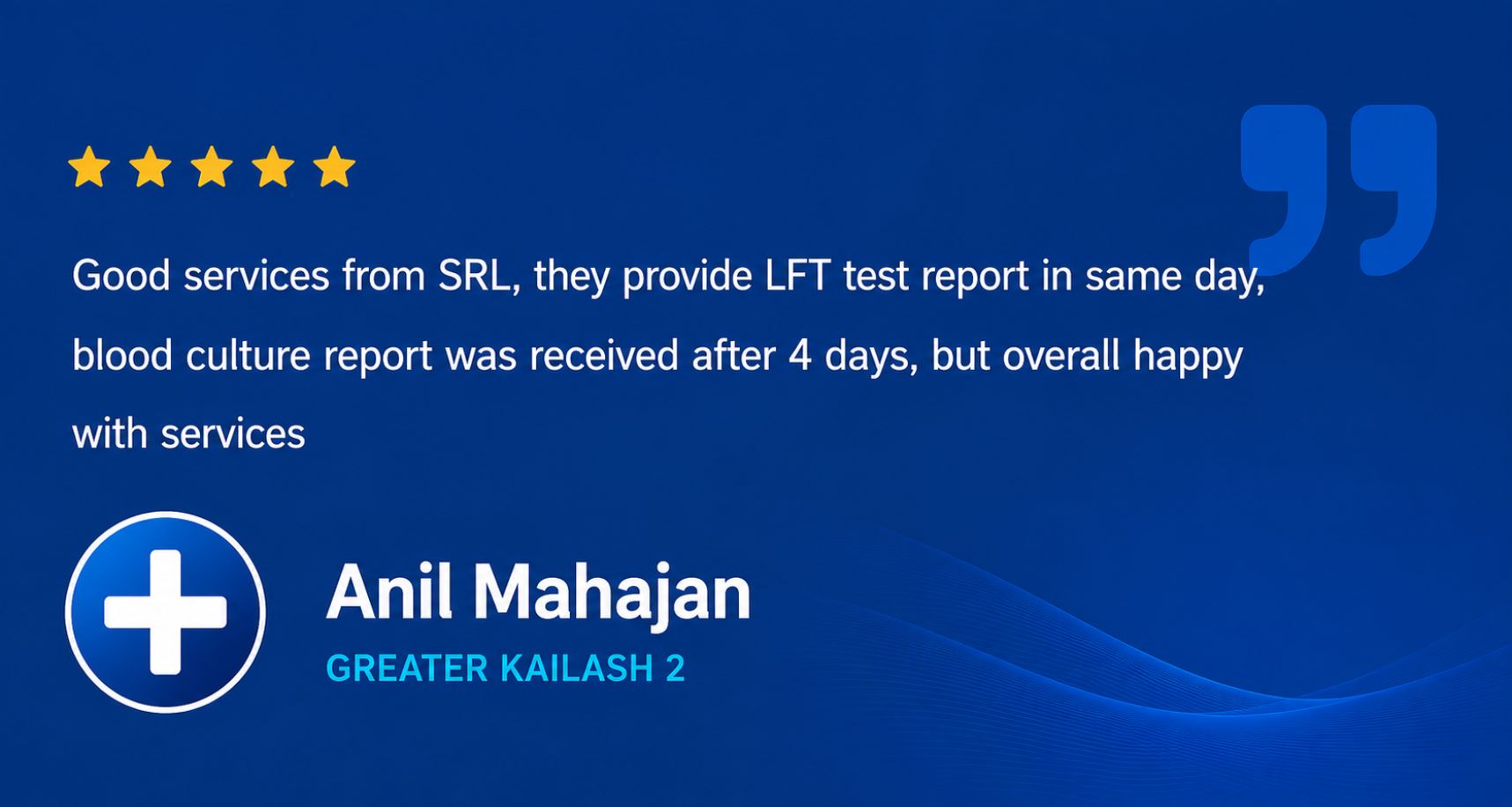 Good services from SRL, they provide LFT test report in same day, blood culture report was received after 4 days, but overall happy with services

Anil Mahajan
GREATER KAILASH 2